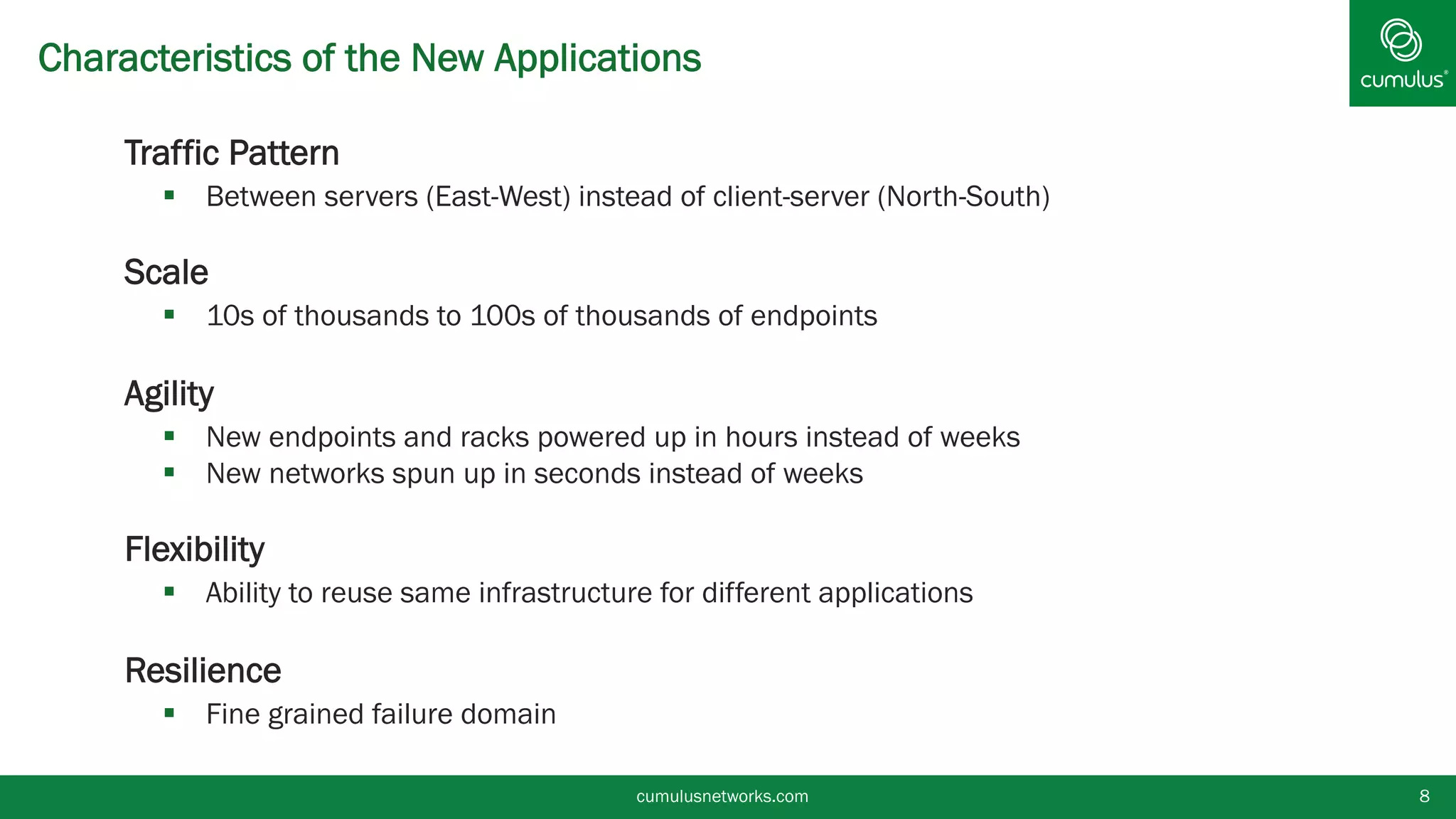 Characteristics of the New Applications

cumulus®

Traffic Pattern
▪ Between servers (East-West) instead of client-server (North-South)

Scale
▪ 10s of thousands to 100s of thousands of endpoints

Agility
▪ New endpoints and racks powered up in hours instead of weeks
▪ New networks spun up in seconds instead of weeks

Flexibility
▪ Ability to reuse same infrastructure for different applications

Resilience
▪ Fine grained failure domain

cumulusnetworks.com

8